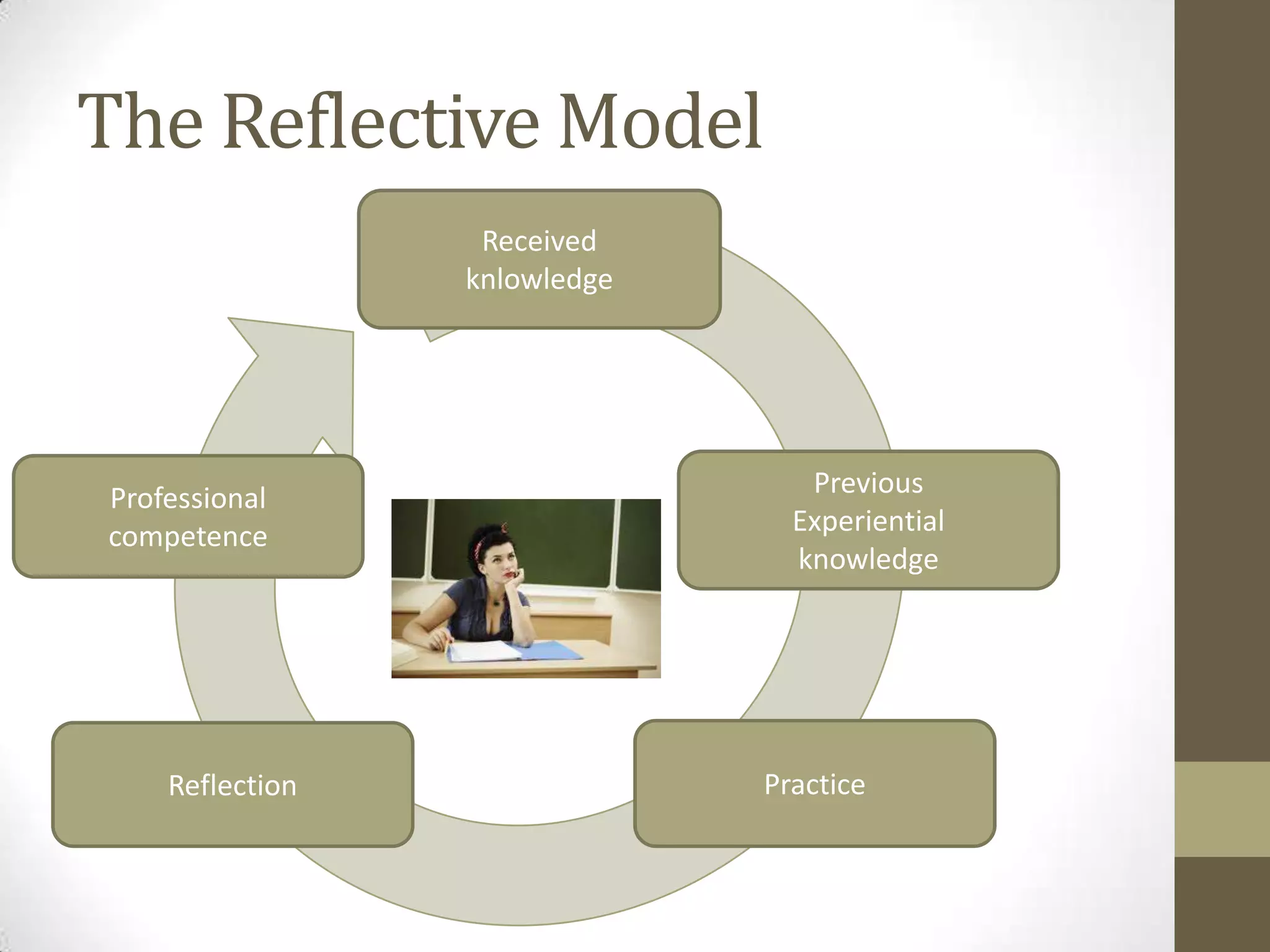 The Reflective Model

Received knlowledge

Previous Experiential knowledge

Practice

Reflection

Professional competence